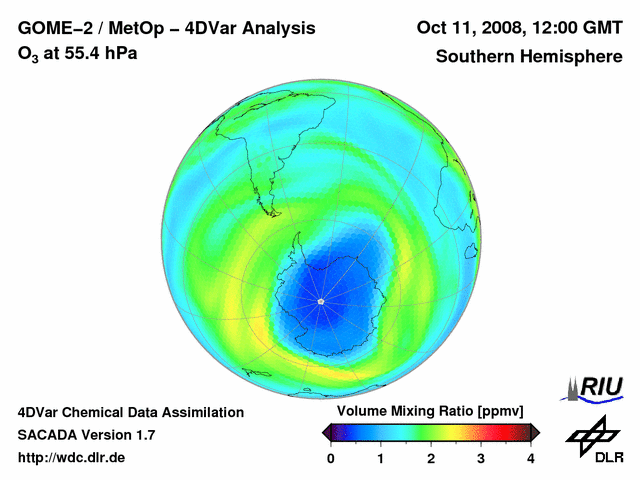 GOME–2 / MetOp – 4DVar Analysis
$O_3$ at 55.4 hPa

Oct 11, 2008, 12:00 GMT
Southern Hemisphere

4DVar Chemical Data Assimilation
SACADA Version 1.7
http://wdc.dlr.de

Volume Mixing Ratio [ppmv]
0 1 2 3 4

RIU
DLR